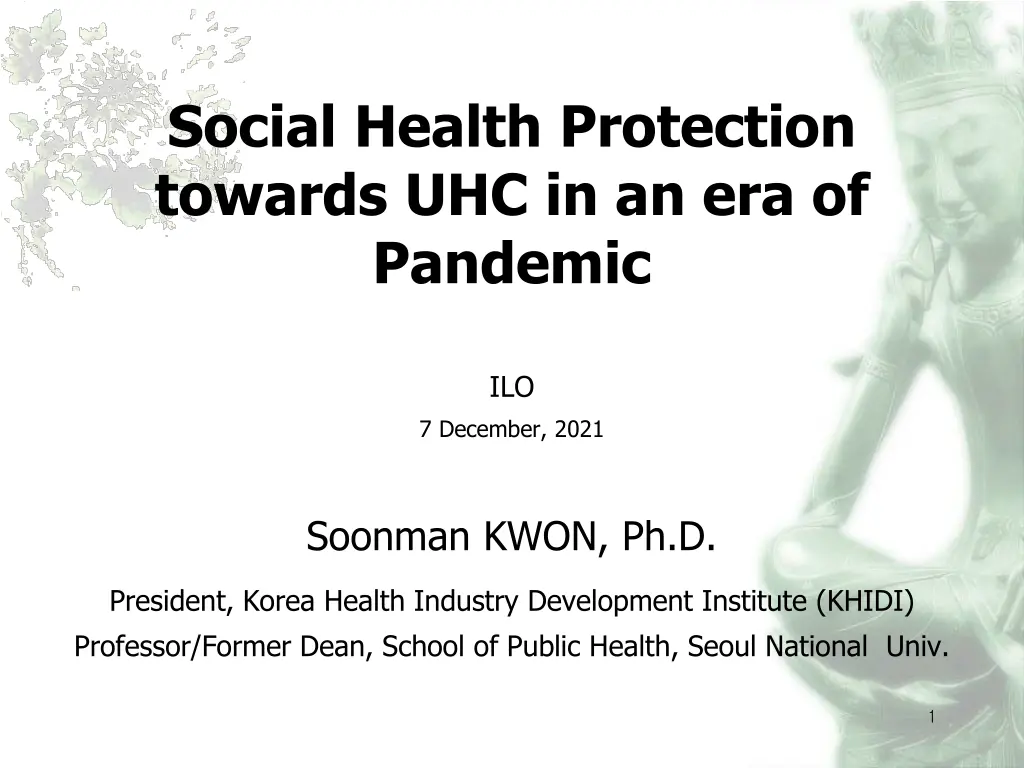 Social Health Protection towards UHC in an era of Pandemic

ILO

7 December, 2021

Soonman KWON, Ph.D.

President, Korea Health Industry Development Institute (KHIDI)

Professor/Former Dean, School of Public Health, Seoul National Univ.

1